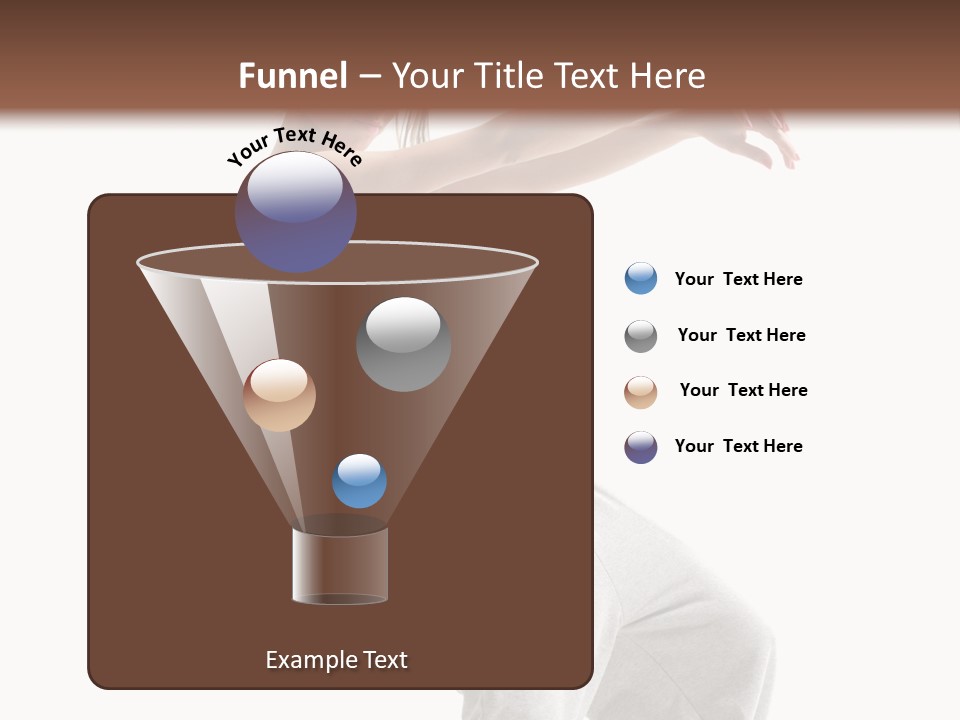 Funnel – Your Title Text Here

Your Text Here

Your Text Here

Your Text Here

Your Text Here

Your Text Here

Example Text